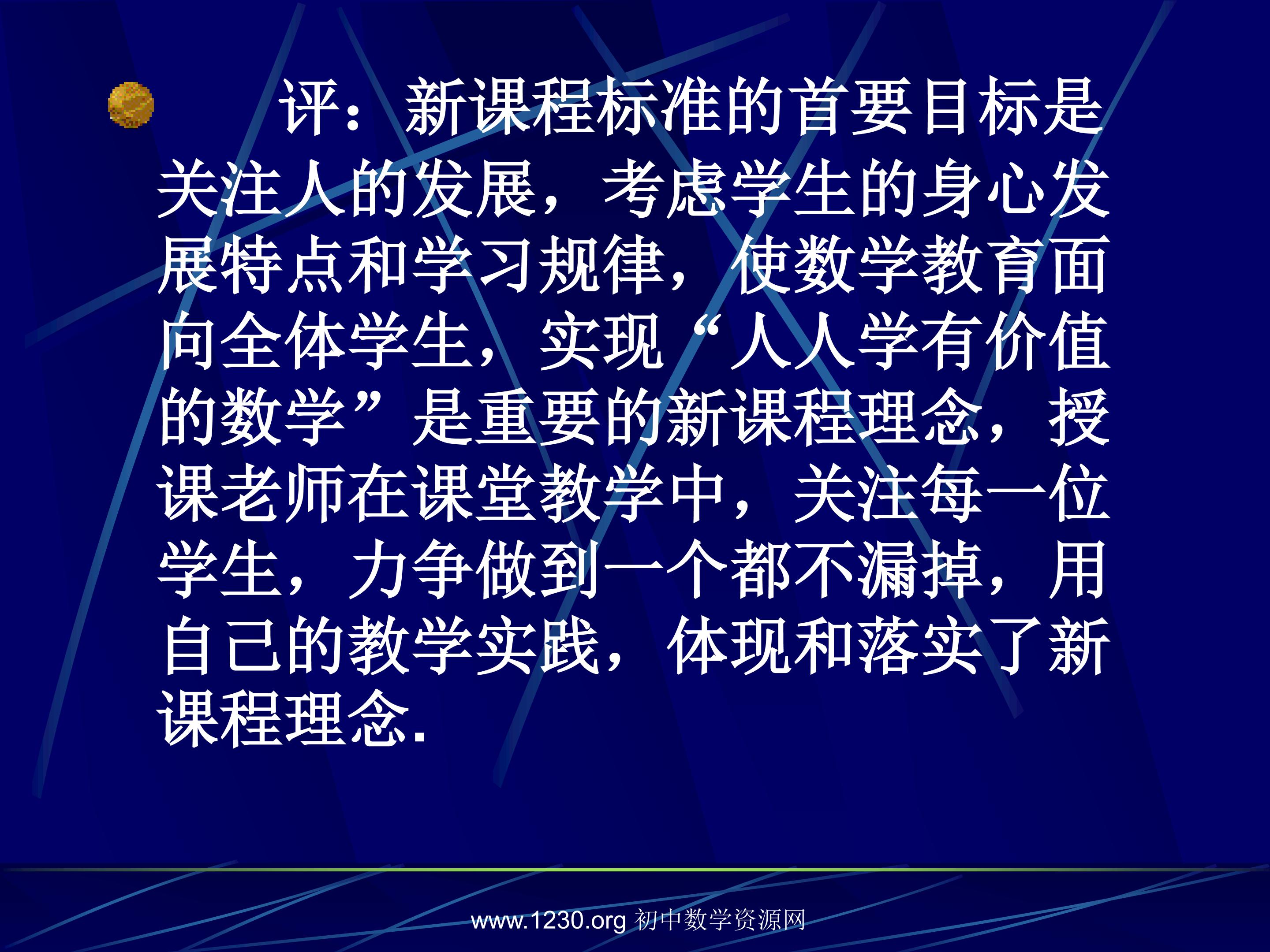 • 评：新课程标准的首要目标是关注人的发展，考虑学生的身心发展特点和学习规律，使数学教育面向全体学生，实现“人人学有价值的数学”是重要的新课程理念，授课老师在课堂教学中，关注每一位学生，力争做到一个都不漏掉，用自己的教学实践，体现和落实了新课程理念.

www.1230.org 初中数学资源网